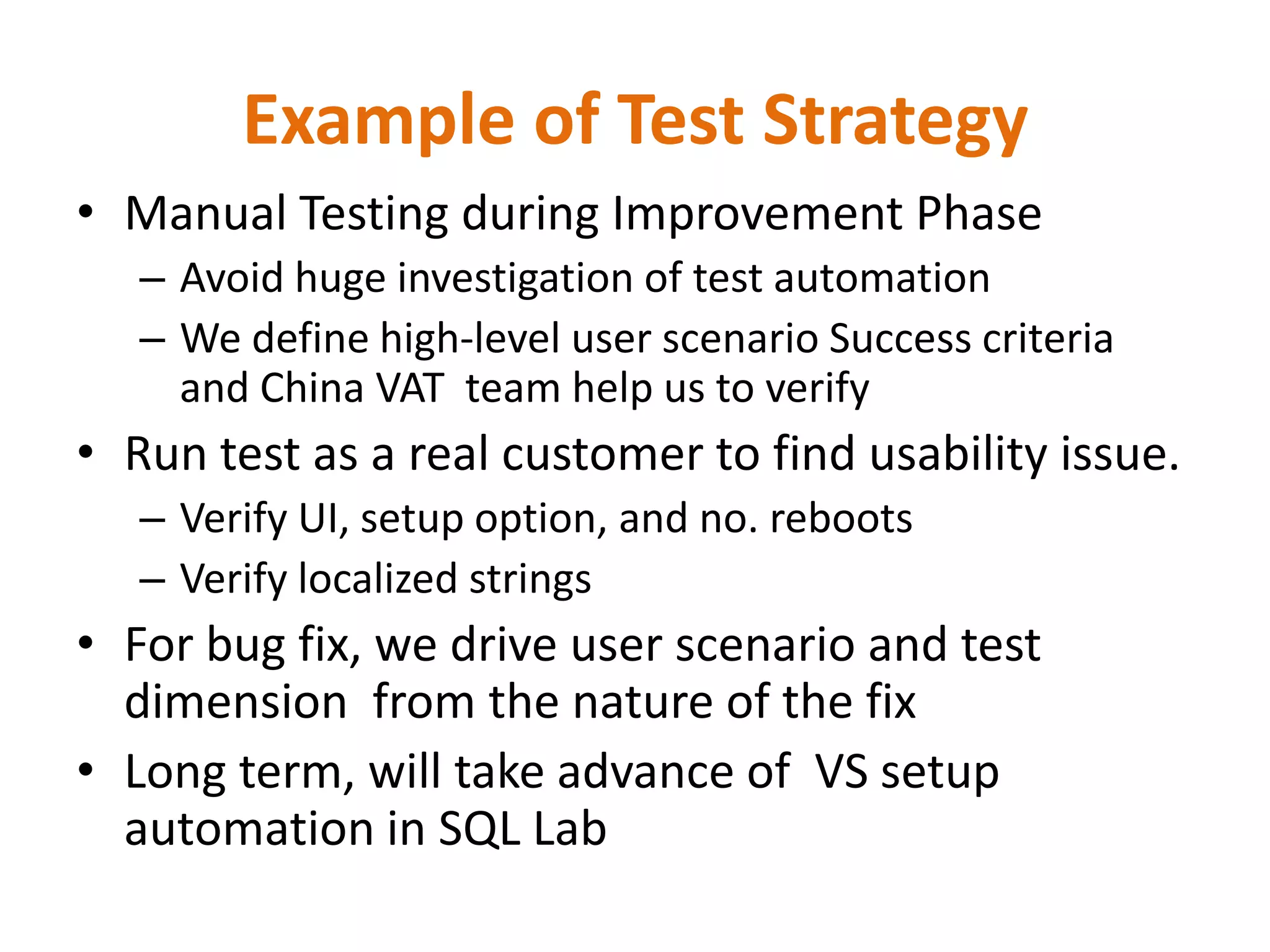 Example of Test Strategy

• Manual Testing during Improvement Phase
– Avoid huge investigation of test automation
– We define high-level user scenario Success criteria and China VAT team help us to verify

• Run test as a real customer to find usability issue.
– Verify UI, setup option, and no. reboots
– Verify localized strings

• For bug fix, we drive user scenario and test dimension from the nature of the fix

• Long term, will take advance of VS setup automation in SQL Lab